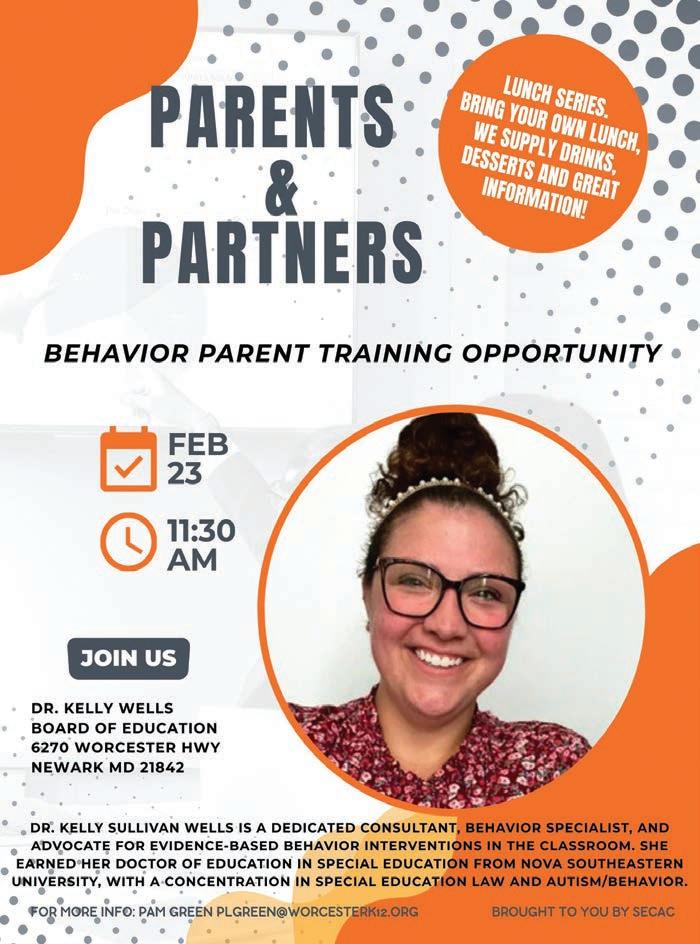 PARENTS & PARTNERS

LUNCH SERIES. BRING YOUR OWN LUNCH, WE SUPPLY DRINKS, DESSERTS AND GREAT INFORMATION!

BEHAVIOR PARENT TRAINING OPPORTUNITY

FEB 23

11:30 AM

JOIN US

DR. KELLY WELLS
BOARD OF EDUCATION
6270 WORCESTER HWY
NEWARK MD 21842

DR. KELLY SULLIVAN WELLS IS A DEDICATED CONSULTANT, BEHAVIOR SPECIALIST, AND ADVOCATE FOR EVIDENCE-BASED BEHAVIOR INTERVENTIONS IN THE CLASSROOM. SHE EARNED HER DOCTOR OF EDUCATION IN SPECIAL EDUCATION FROM NOVA SOUTHEASTERN UNIVERSITY, WITH A CONCENTRATION IN SPECIAL EDUCATION LAW AND AUTISM/BEHAVIOR.

FOR MORE INFO: PAM GREEN PLGREEN@WORCESTERK12.ORG

BROUGHT TO YOU BY SECAC